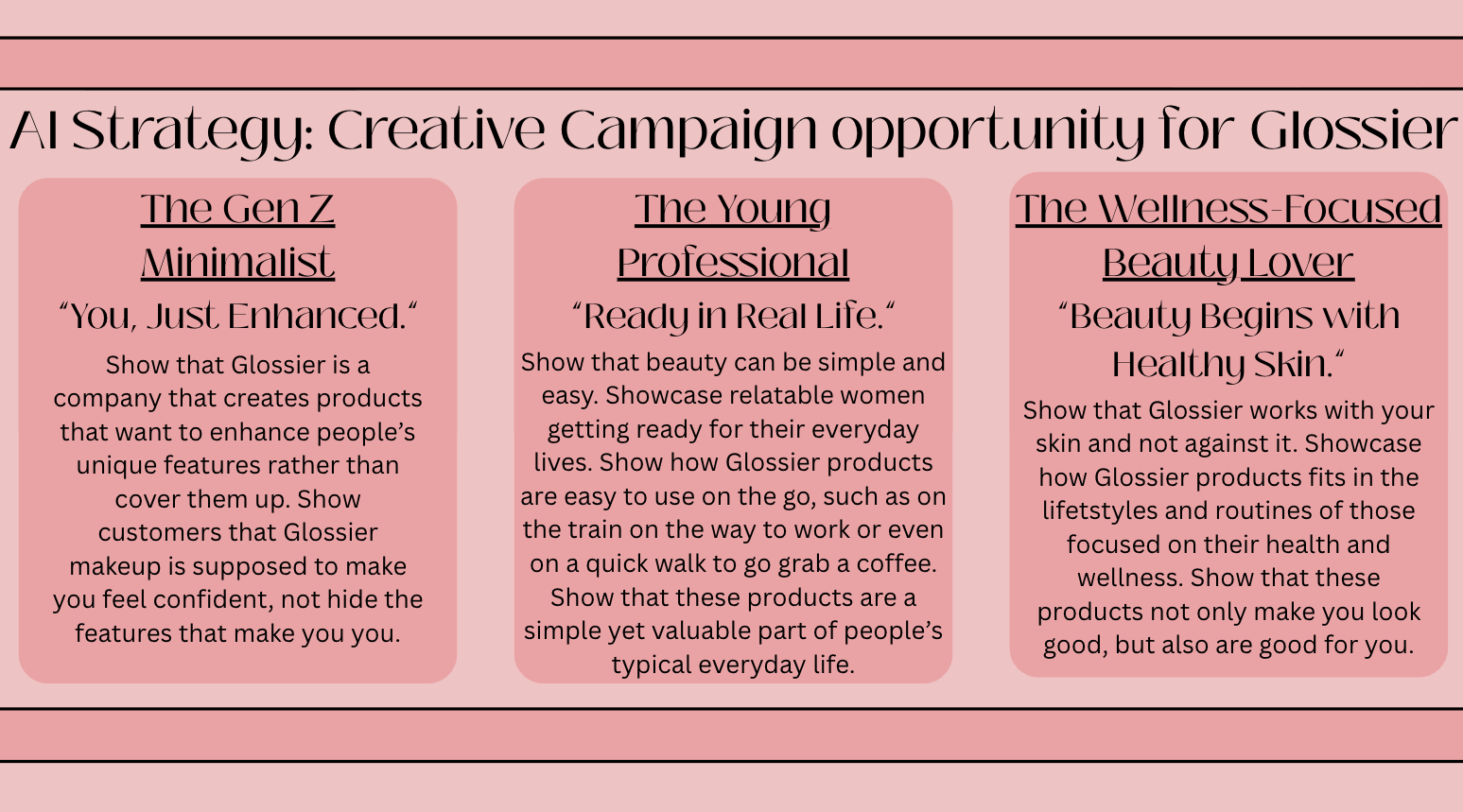 AI Strategy: Creative Campaign opportunity for Glossier

The Gen Z Minimalist

"You, Just Enhanced."

Show that Glossier is a company that creates products that want to enhance people's unique features rather than cover them up. Show customers that Glossier makeup is supposed to make you feel confident, not hide the features that make you you.

The Young Professional

"Ready in Real Life."

Show that beauty can be simple and easy. Showcase relatable women getting ready for their everyday lives. Show how Glossier products are easy to use on the go, such as on the train on the way to work or even on a quick walk to go grab a coffee. Show that these products are a simple yet valuable part of people's typical everyday life.

The Wellness-Focused Beauty Lover

"Beauty Begins with Healthy Skin."

Show that Glossier works with your skin and not against it. Showcase how Glossier products fits in the lifetstyles and routines of those focused on their health and wellness. Show that these products not only make you look good, but also are good for you.